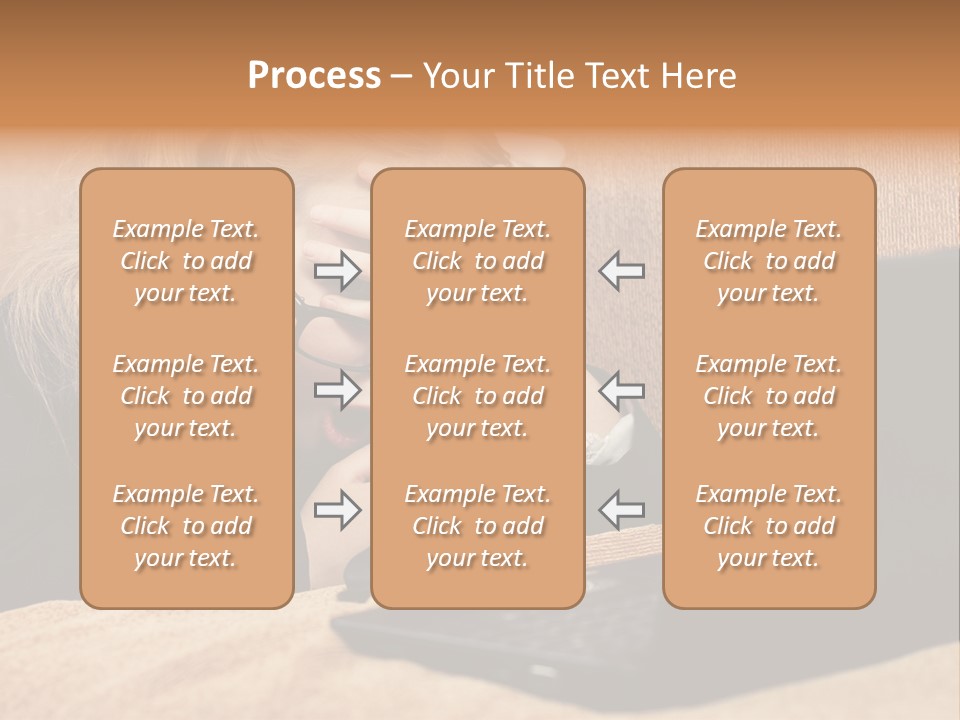 Process – Your Title Text Here

Example Text. Click to add your text.

Example Text. Click to add your text.

Example Text. Click to add your text.

Example Text. Click to add your text.

Example Text. Click to add your text.

Example Text. Click to add your text.

Example Text. Click to add your text.

Example Text. Click to add your text.

Example Text. Click to add your text.